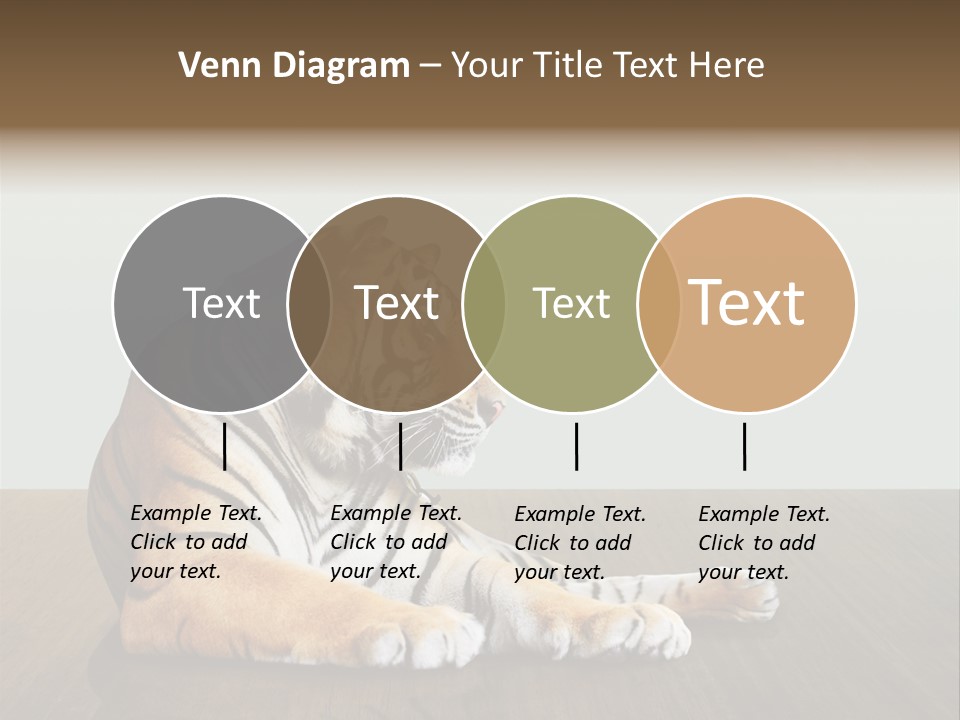 Venn Diagram – Your Title Text Here

Text

Text

Text

Text

Example Text. Click to add your text.

Example Text. Click to add your text.

Example Text. Click to add your text.

Example Text. Click to add your text.